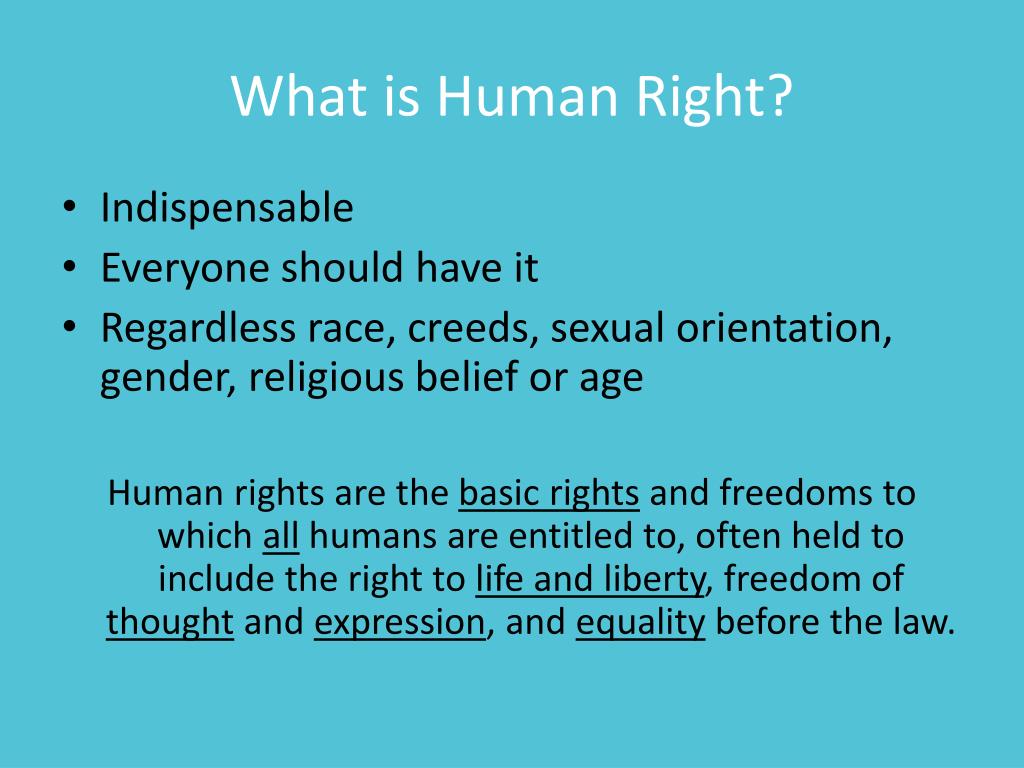 What is Human Right?

• Indispensable
• Everyone should have it
• Regardless race, creeds, sexual orientation, gender, religious belief or age

Human rights are the basic rights and freedoms to which all humans are entitled to, often held to include the right to life and liberty, freedom of thought and expression, and equality before the law.